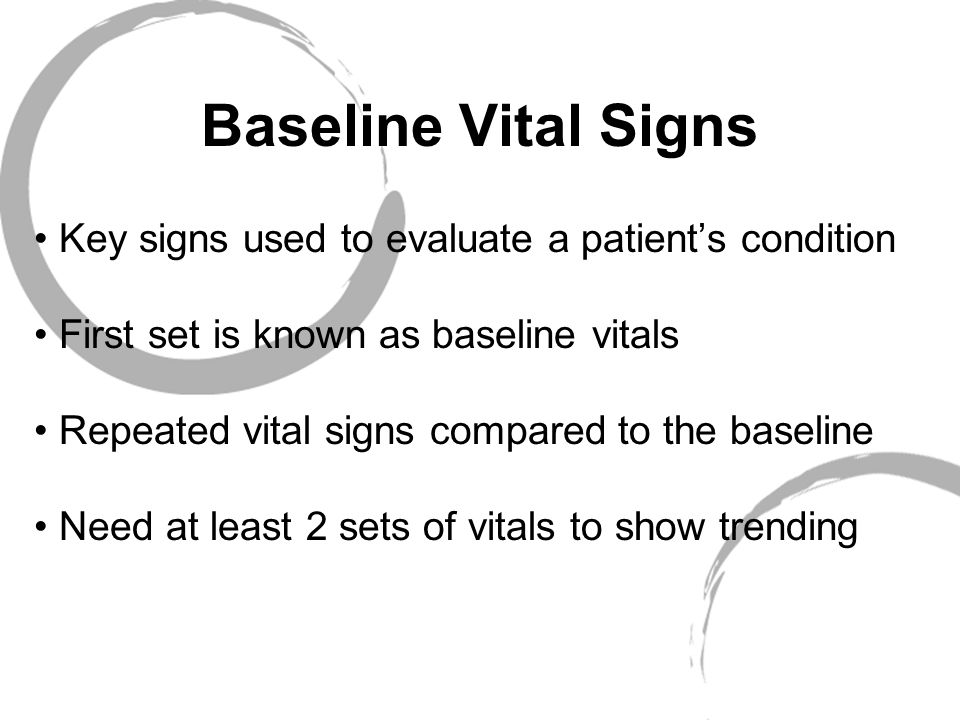 Baseline Vital Signs

• Key signs used to evaluate a patient’s condition

• First set is known as baseline vitals

• Repeated vital signs compared to the baseline

• Need at least 2 sets of vitals to show trending